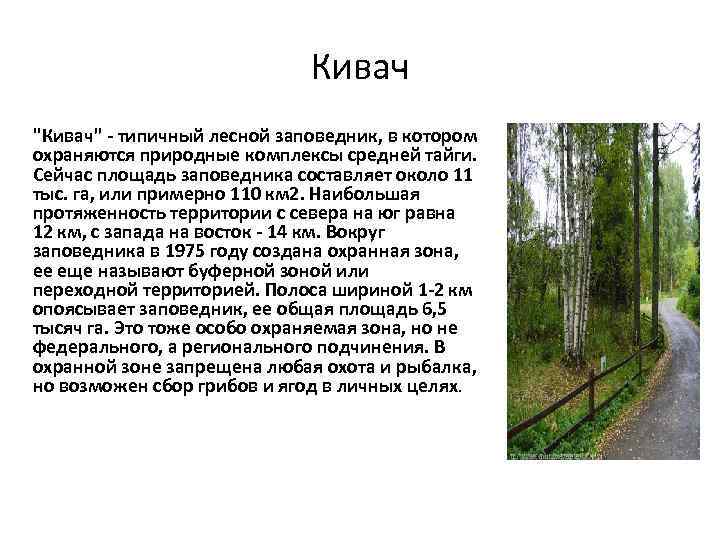 Кивач

"Кивач" - типичный лесной заповедник, в котором охраняются природные комплексы средней тайги. Сейчас площадь заповедника составляет около 11 тыс. га, или примерно 110 км2. Наибольшая протяженность территории с севера на юг равна 12 км, с запада на восток - 14 км. Вокруг заповедника в 1975 году создана охранная зона, ее еще называют буферной зоной или переходной территорией. Полоса шириной 1-2 км опоясывает заповедник, ее общая площадь 6,5 тысяч га. Это тоже особо охраняемая зона, но не федерального, а регионального подчинения. В охранной зоне запрещена любая охота и рыбалка, но возможен сбор грибов и ягод в личных целях.